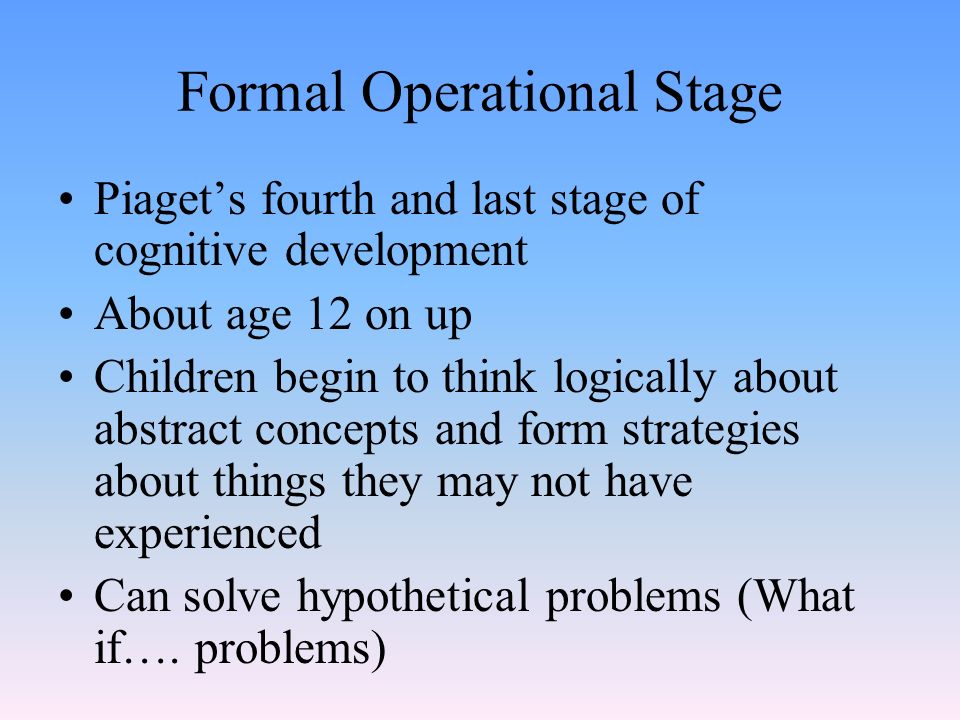 Formal Operational Stage

• Piaget’s fourth and last stage of cognitive development
• About age 12 on up
• Children begin to think logically about abstract concepts and form strategies about things they may not have experienced
• Can solve hypothetical problems (What if…. problems)